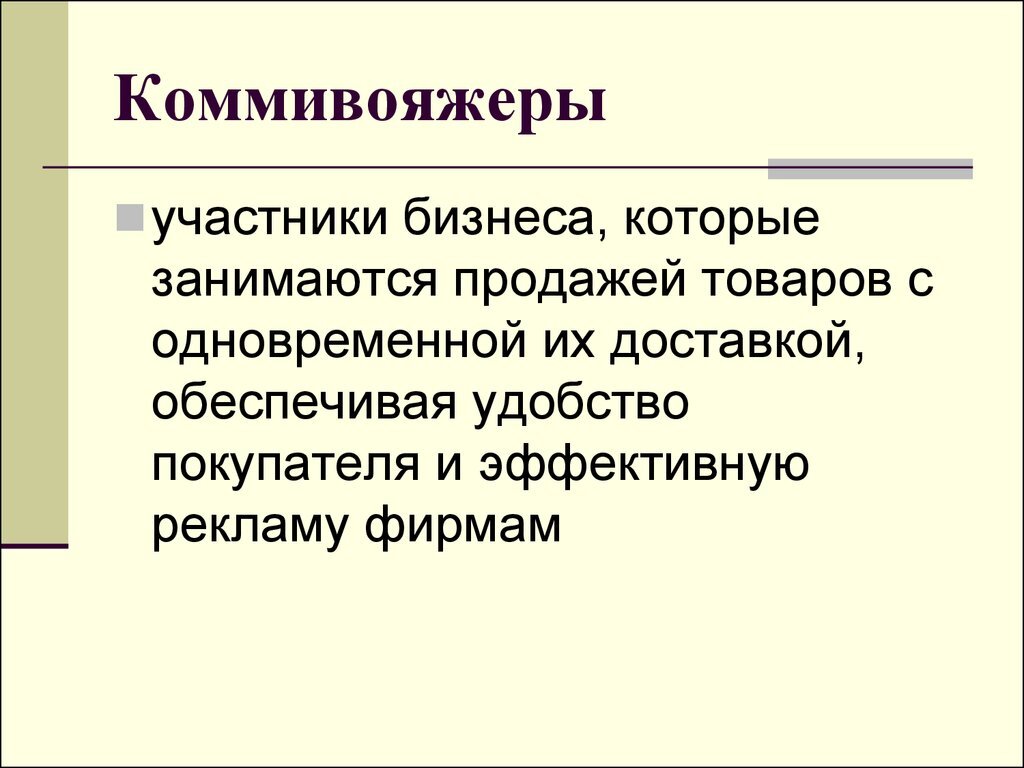 Коммивояжеры

участники бизнеса, которые занимаются продажей товаров с одновременной их доставкой, обеспечивая удобство покупателя и эффективную рекламу фирмам